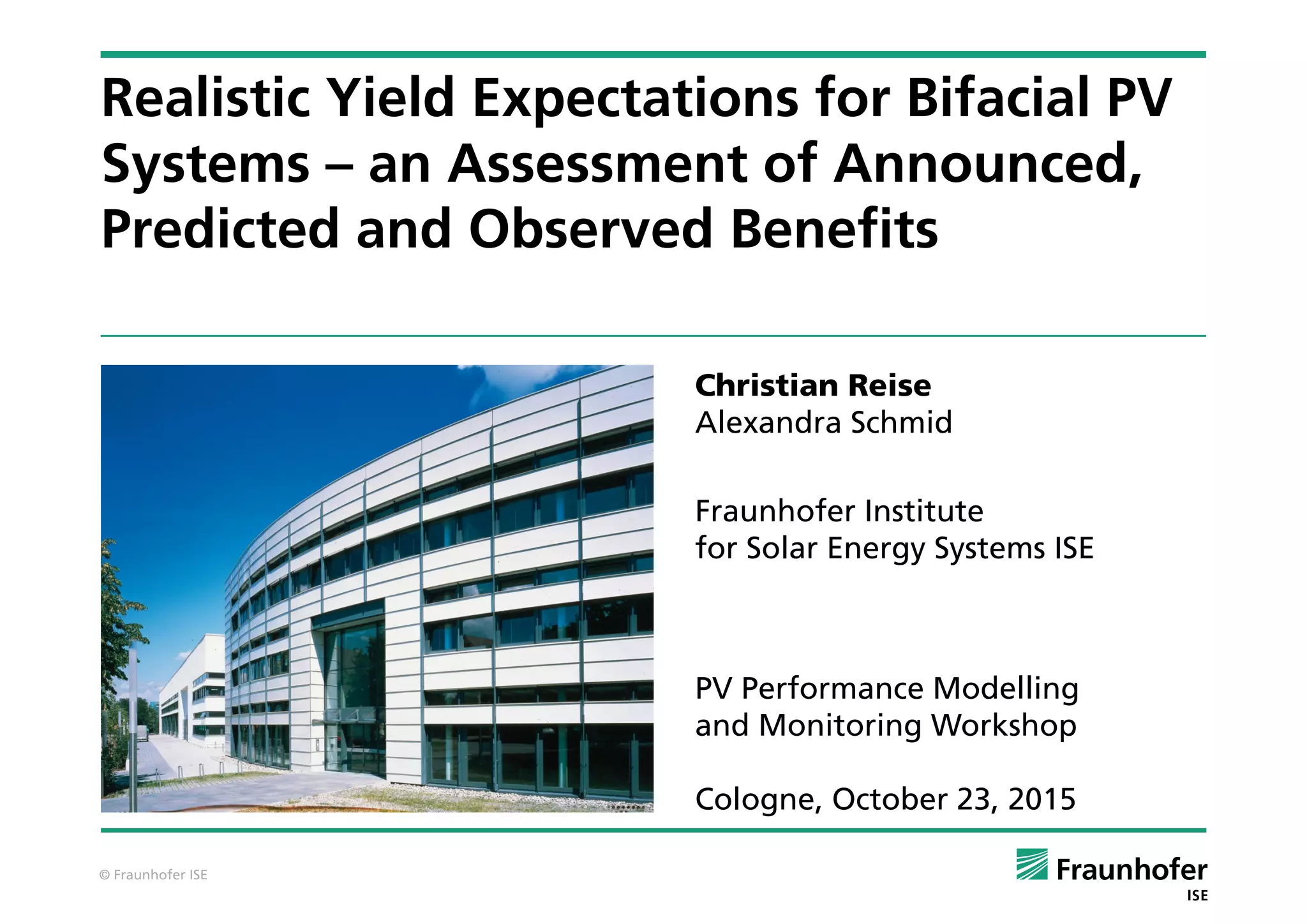 Realistic Yield Expectations for Bifacial PV Systems – an Assessment of Announced, Predicted and Observed Benefits

Christian Reise
Alexandra Schmid

Fraunhofer Institute
for Solar Energy Systems ISE

PV Performance Modelling
and Monitoring Workshop

Cologne, October 23, 2015

© Fraunhofer ISE

Fraunhofer
ISE